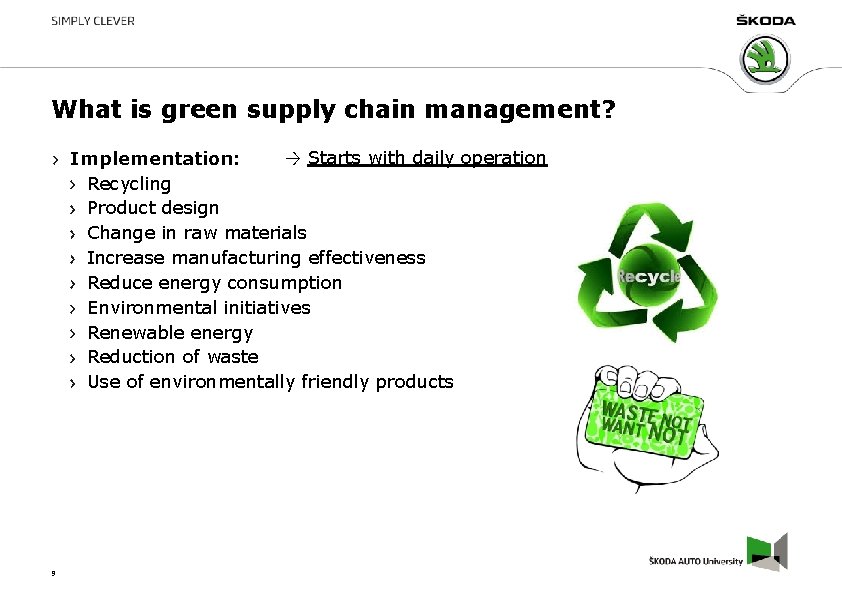 SIMPLY CLEVER

ŠKODA

What is green supply chain management?

› Implementation: → Starts with daily operation
› Recycling
› Product design
› Change in raw materials
› Increase manufacturing effectiveness
› Reduce energy consumption
› Environmental initiatives
› Renewable energy
› Reduction of waste
› Use of environmentally friendly products

Recycle

WASTE NOT WANT NOT

9

ŠKODA AUTO University